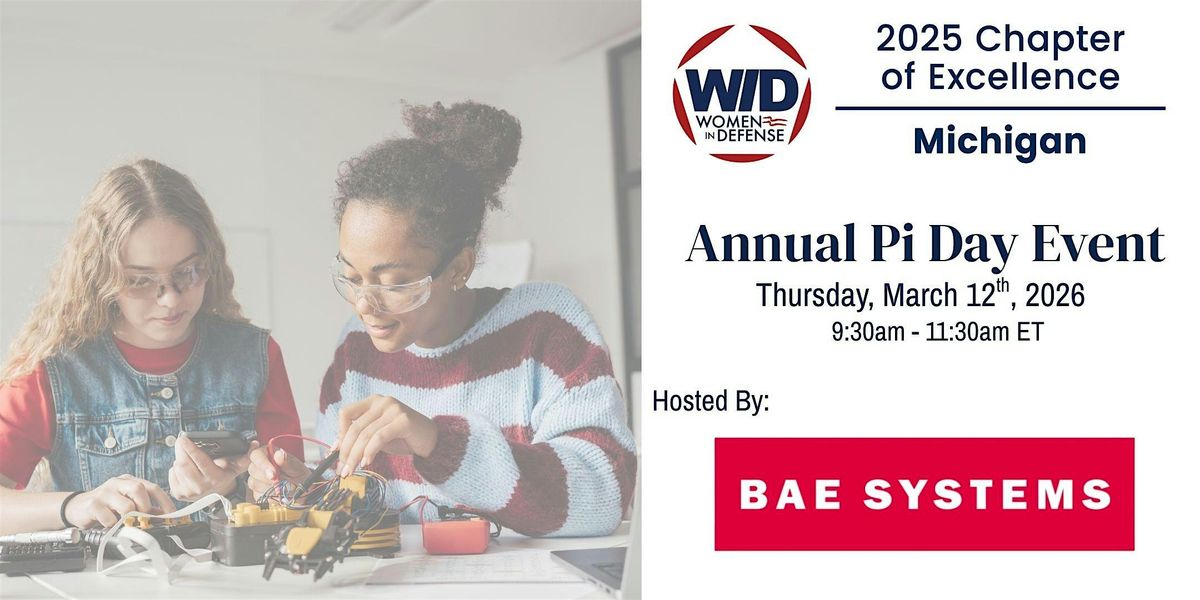 WID
WOMEN IN DEFENSE

2025 Chapter of Excellence

Michigan

Annual Pi Day Event

Thursday, March 12$^{th}$, 2026

9:30am - 11:30am ET

Hosted By:

BAE SYSTEMS